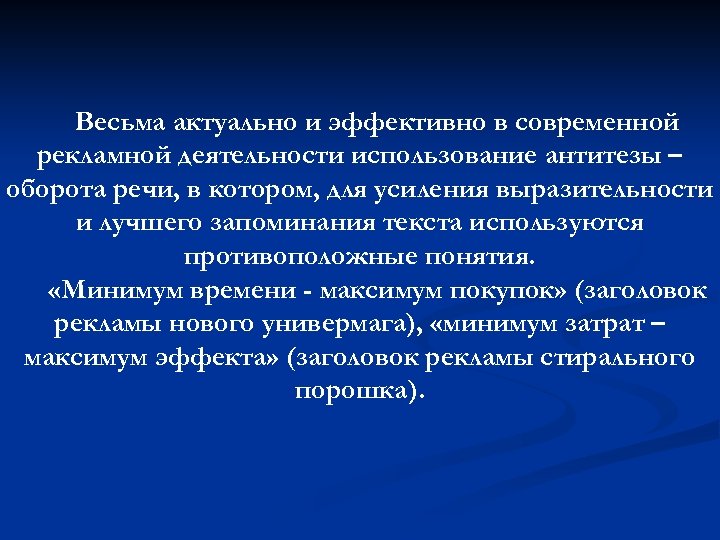 Весьма актуально и эффективно в современной рекламной деятельности использование антитезы – оборота речи, в котором, для усиления выразительности и лучшего запоминания текста используются противоположные понятия.

«Минимум времени - максимум покупок» (заголовок рекламы нового универмага), «минимум затрат – максимум эффекта» (заголовок рекламы стирального порошка).